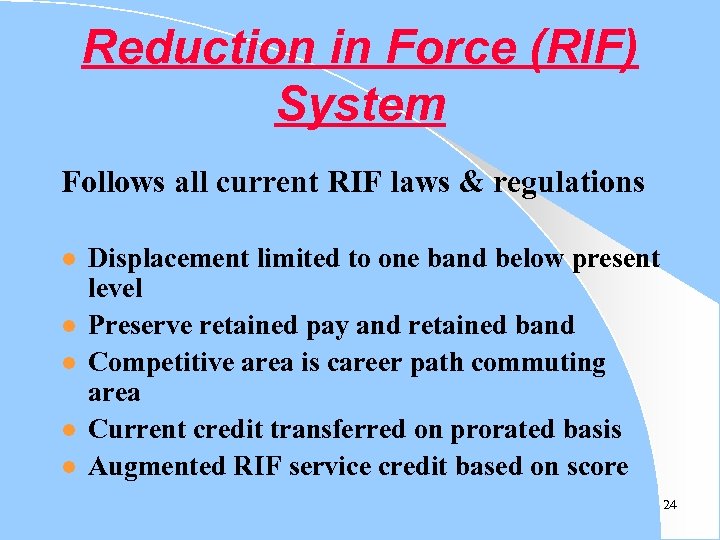 Reduction in Force (RIF) System

Follows all current RIF laws & regulations

- Displacement limited to one band below present level
- Preserve retained pay and retained band
- Competitive area is career path commuting area
- Current credit transferred on prorated basis
- Augmented RIF service credit based on score

24